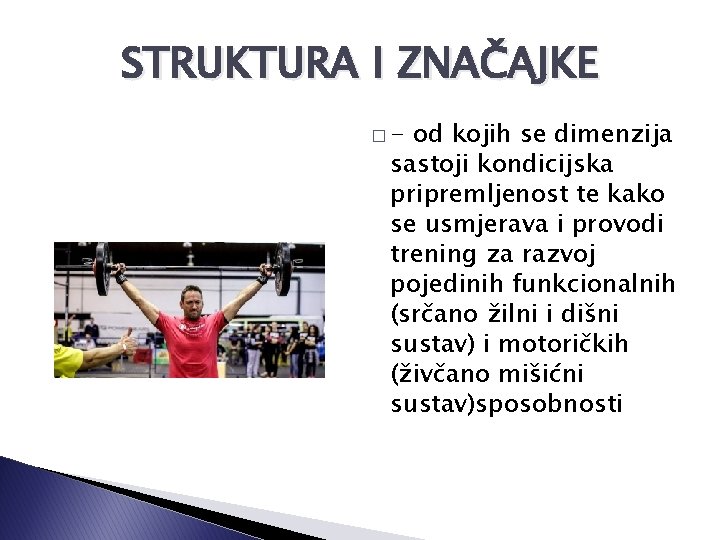 STRUKTURA I ZNAČAJKE

□ - od kojih se dimenzija sastoji kondicijska pripremljenost te kako se usmjerava i provodi trening za razvoj pojedinih funkcionalnih (srčano žilni i dišni sustav) i motoričkih (živčano mišićni sustav)sposobnosti